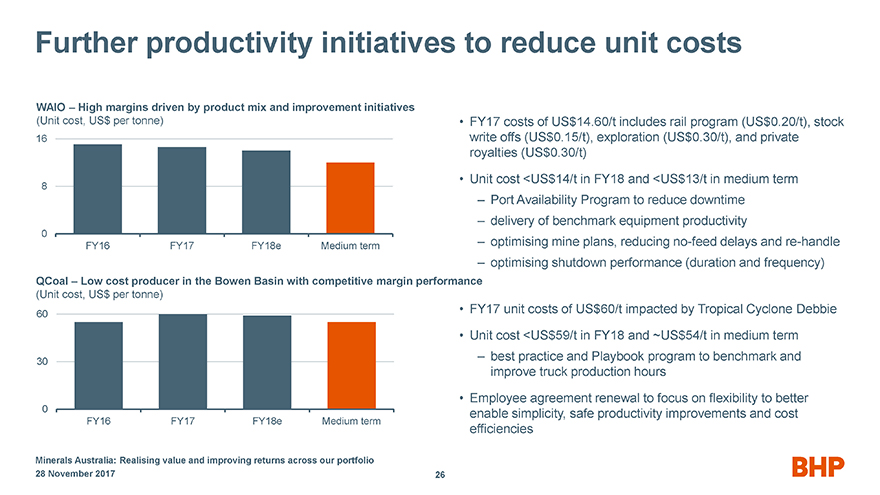 Further productivity initiatives to reduce unit costs

WAIO – High margins driven by product mix and improvement initiatives
(Unit cost, US$ per tonne)

16
8
0
FY16
FY17
FY18e
Medium term

• FY17 costs of US$14.60/t includes rail program (US$0.20/t), stock write offs (US$0.15/t), exploration (US$0.30/t), and private royalties (US$0.30/t)

• Unit cost <US$14/t in FY18 and <US$13/t in medium term

– Port Availability Program to reduce downtime

– delivery of benchmark equipment productivity

– optimising mine plans, reducing no-feed delays and re-handle

– optimising shutdown performance (duration and frequency)

QCoal – Low cost producer in the Bowen Basin with competitive margin performance
(Unit cost, US$ per tonne)

60
30
0
FY16
FY17
FY18e
Medium term

• FY17 unit costs of US$60/t impacted by Tropical Cyclone Debbie

• Unit cost <US$59/t in FY18 and ~US$54/t in medium term

– best practice and Playbook program to benchmark and improve truck production hours

• Employee agreement renewal to focus on flexibility to better enable simplicity, safe productivity improvements and cost efficiencies

Minerals Australia: Realising value and improving returns across our portfolio
28 November 2017
26
BHP